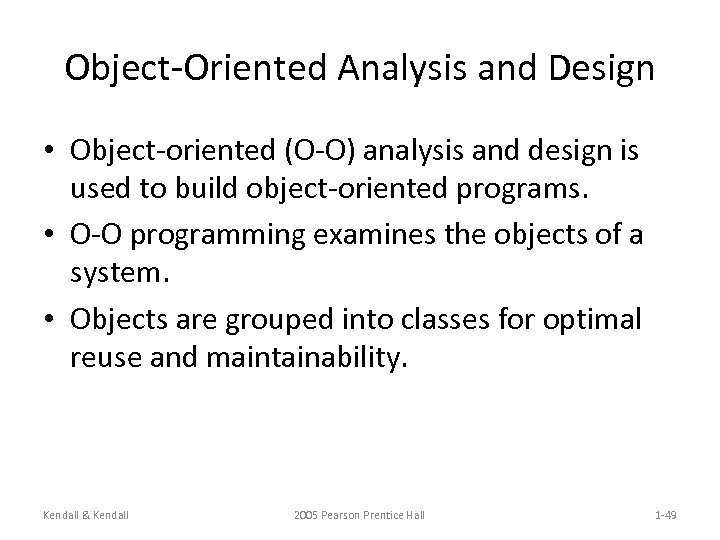 Object-Oriented Analysis and Design

• Object-oriented (O-O) analysis and design is used to build object-oriented programs.
• O-O programming examines the objects of a system.
• Objects are grouped into classes for optimal reuse and maintainability.

Kendall & Kendall

2005 Pearson Prentice Hall

1-49